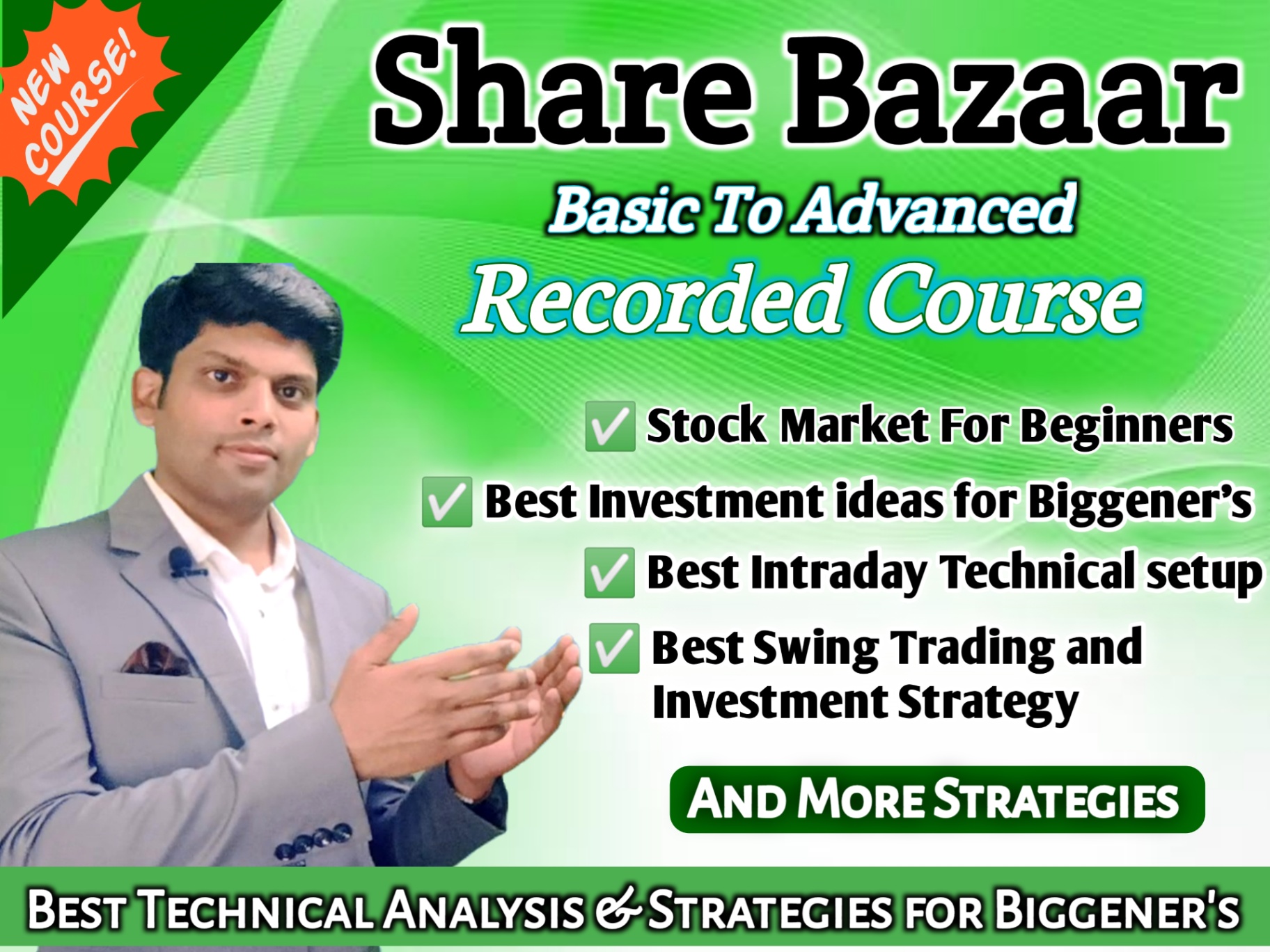 NEW COURSE!

Share Bazaar

Basic To Advanced

Recorded Course

✅ Stock Market For Beginners

✅ Best Investment ideas for Biggener's

✅ Best Intraday Technical setup

✅ Best Swing Trading and Investment Strategy

AND MORE STRATEGIES

BEST TECHNICAL ANALYSIS & STRATEGIES FOR BIGGENER'S